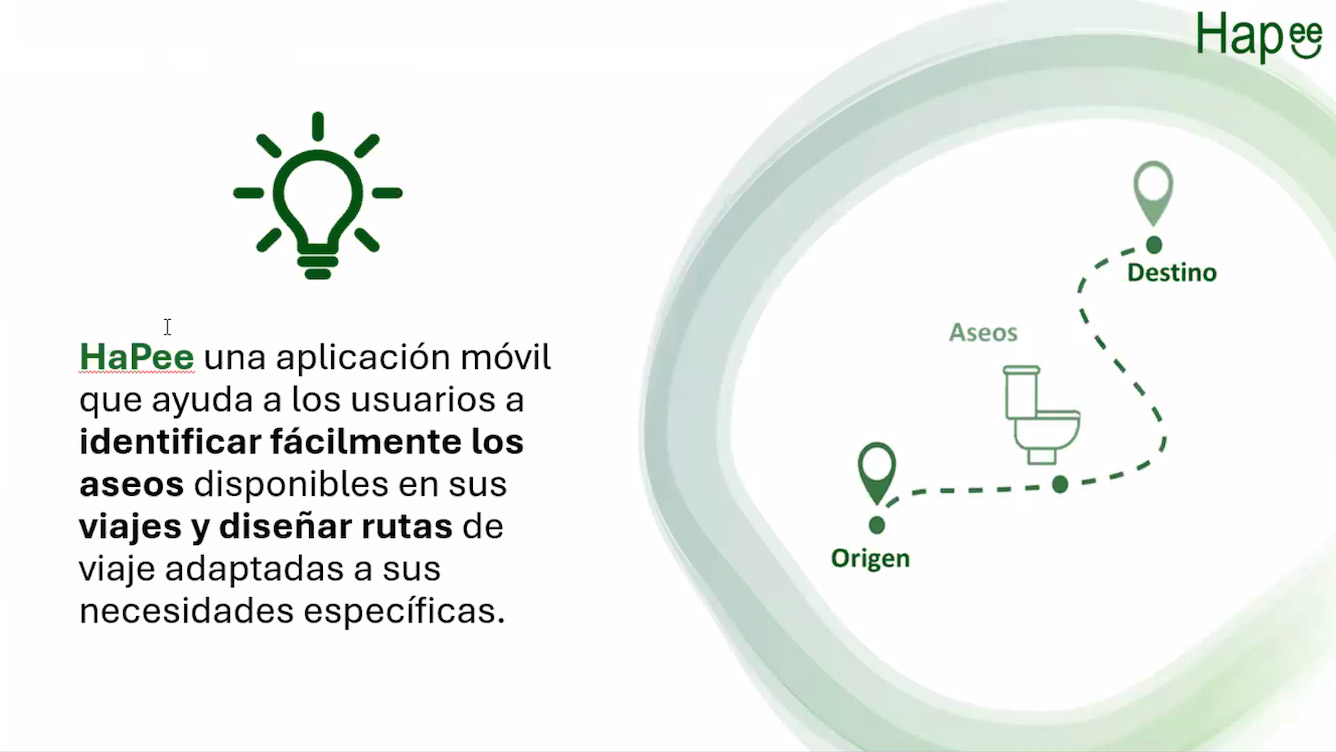 Hapee

HaPee una aplicación móvil que ayuda a los usuarios a identificar fácilmente los aseos disponibles en sus viajes y diseñar rutas de viaje adaptadas a sus necesidades específicas.

Destino

Aseos

Origen